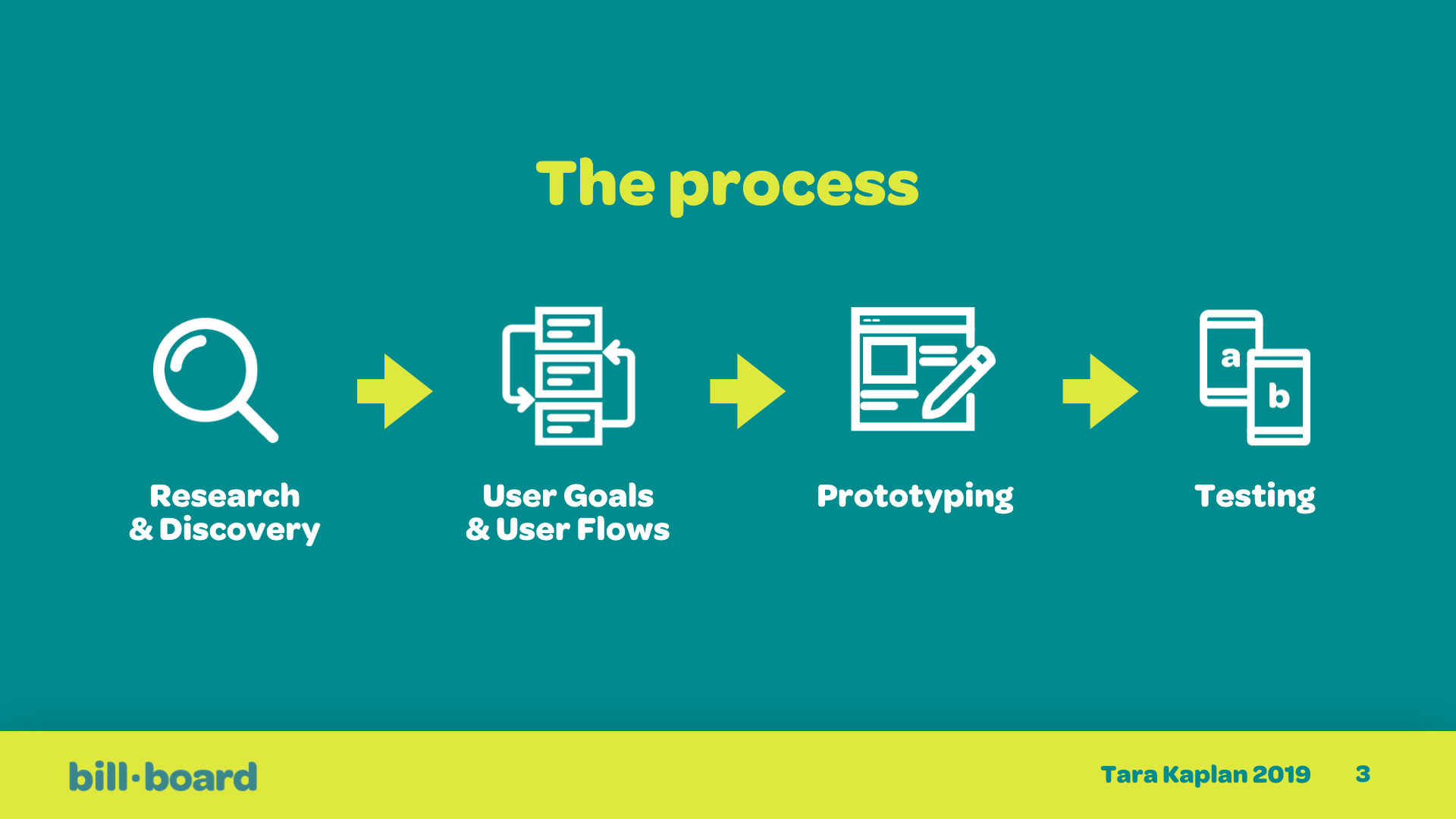 The process

Research & Discovery

User Goals & User Flows

Prototyping

a

b

Testing

bill·board

Tara Kaplan 2019

3